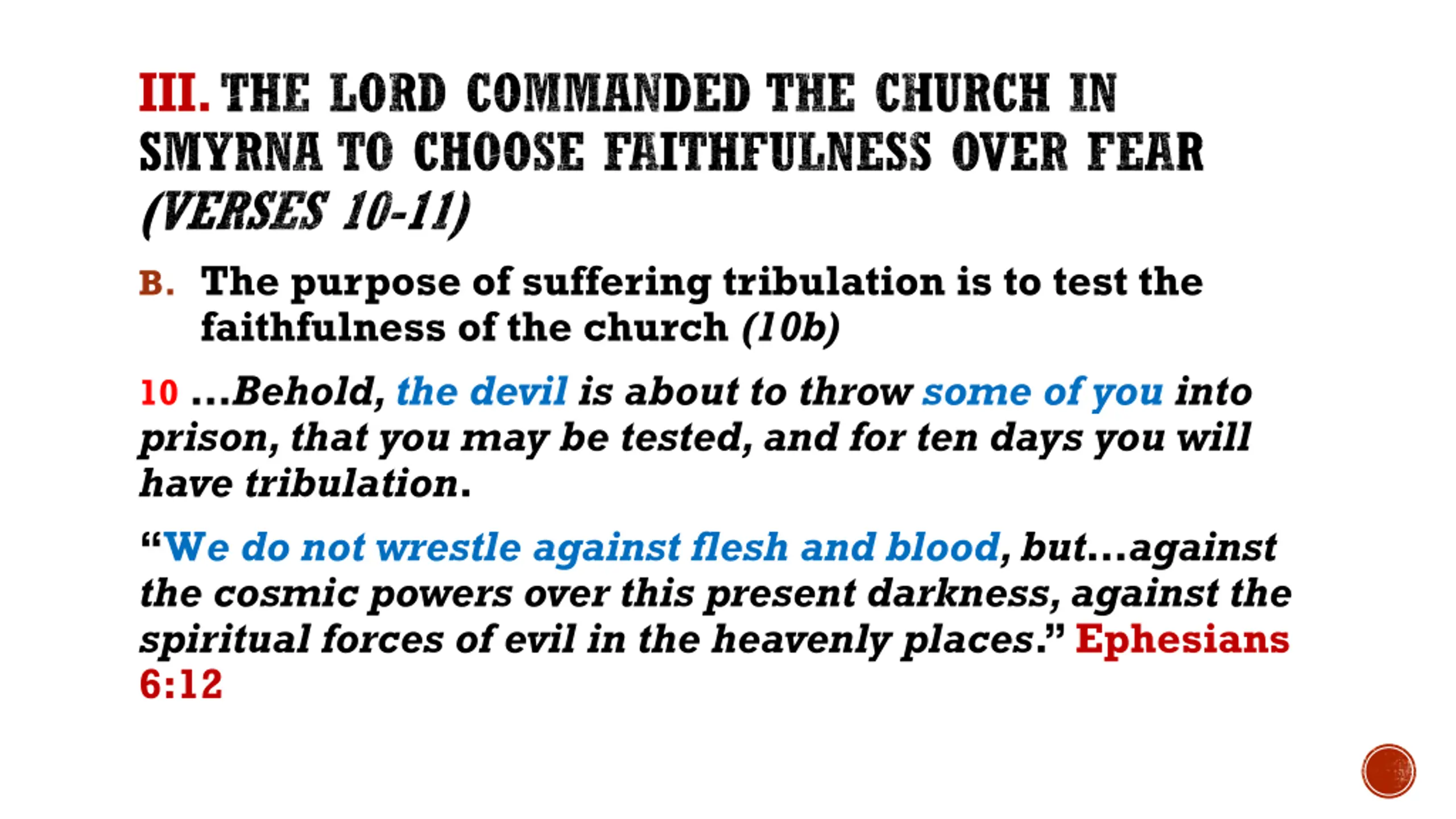 III. THE LORD COMMANDED THE CHURCH IN SMYRNA TO CHOOSE FAITHFULNESS OVER FEAR (VERSES 10-11)

B. The purpose of suffering tribulation is to test the faithfulness of the church (10b)

10 …Behold, the devil is about to throw some of you into prison, that you may be tested, and for ten days you will have tribulation.

“We do not wrestle against flesh and blood, but…against the cosmic powers over this present darkness, against the spiritual forces of evil in the heavenly places.” Ephesians 6:12